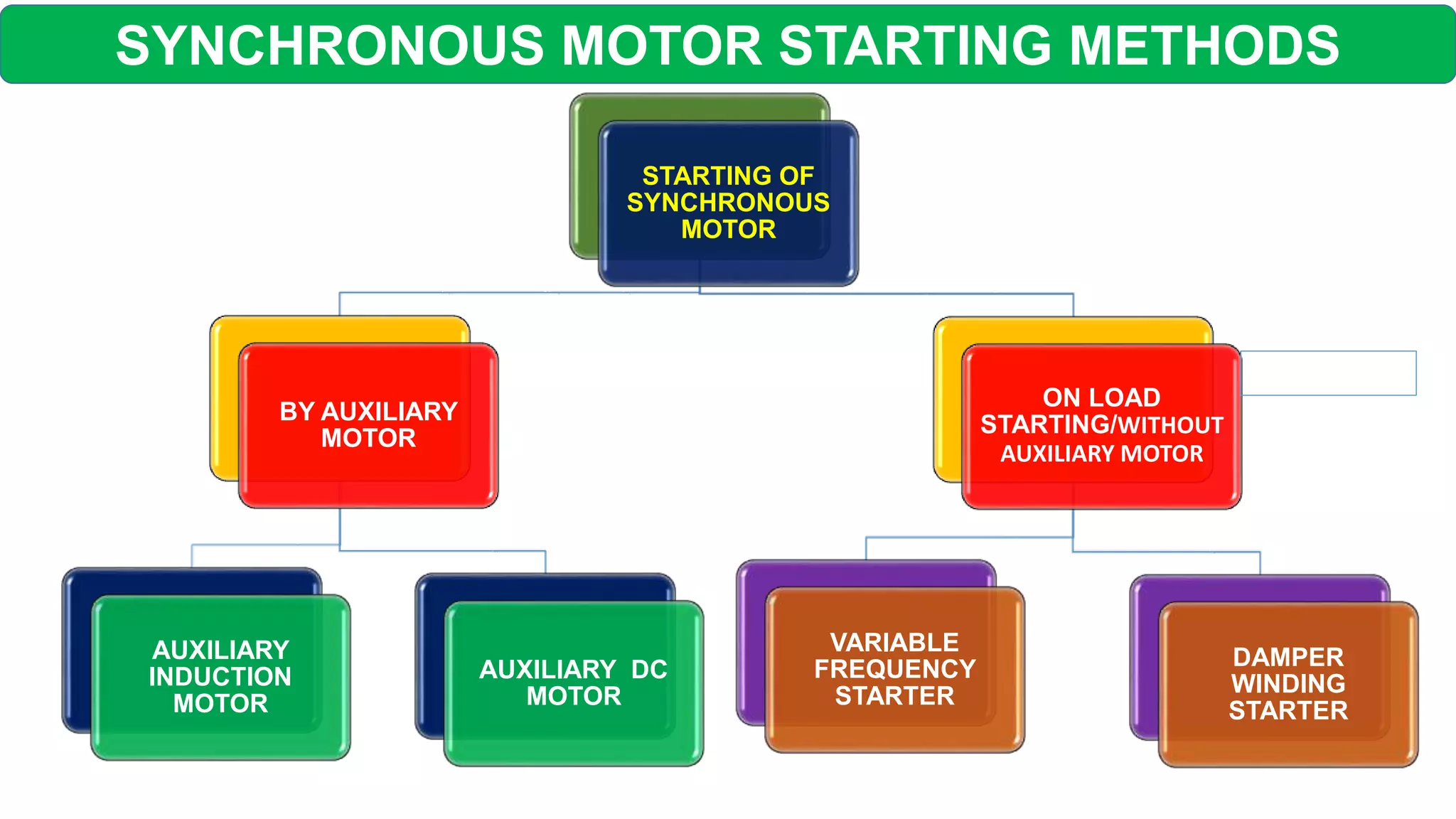 SYNCHRONOUS MOTOR STARTING METHODS

STARTING OF SYNCHRONOUS MOTOR

BY AUXILIARY MOTOR

ON LOAD STARTING/WITHOUT AUXILIARY MOTOR

AUXILIARY INDUCTION MOTOR

AUXILIARY DC MOTOR

VARIABLE FREQUENCY STARTER

DAMPER WINDING STARTER